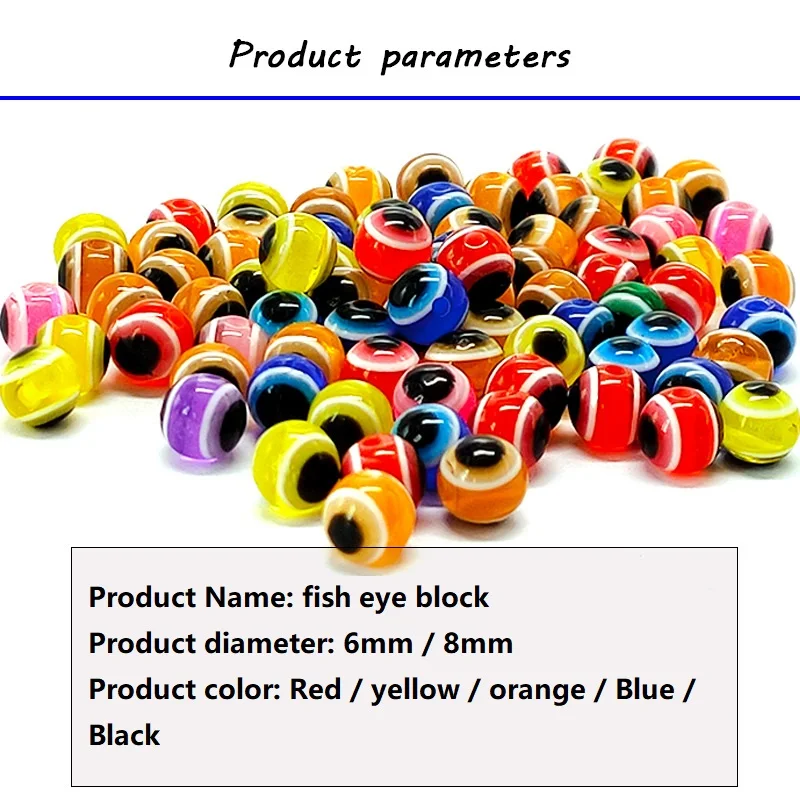 Product parameters

Product Name: fish eye block
Product diameter: 6mm / 8mm
Product color: Red / yellow / orange / Blue / Black